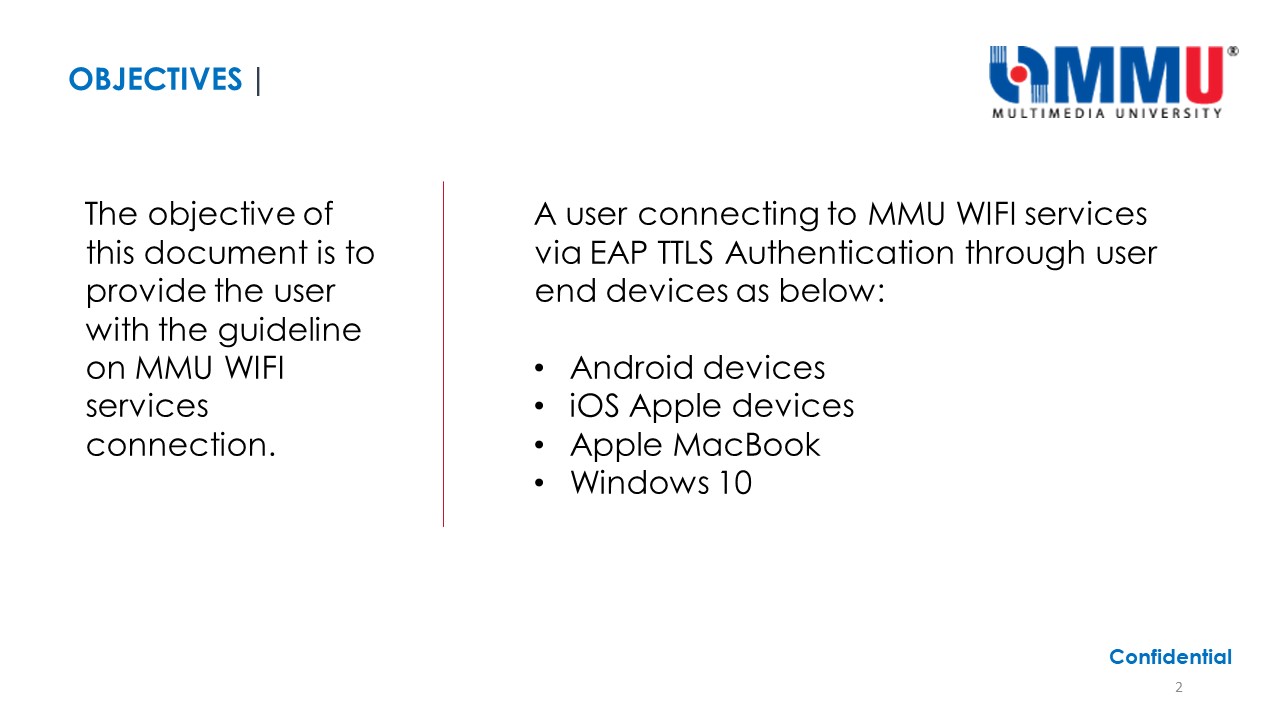 OBJECTIVES |

MMU®
MULTIMEDIA UNIVERSITY

The objective of this document is to provide the user with the guideline on MMU WIFI services connection.

A user connecting to MMU WIFI services via EAP TTLS Authentication through user end devices as below:

• Android devices
• iOS Apple devices
• Apple MacBook
• Windows 10

Confidential

2